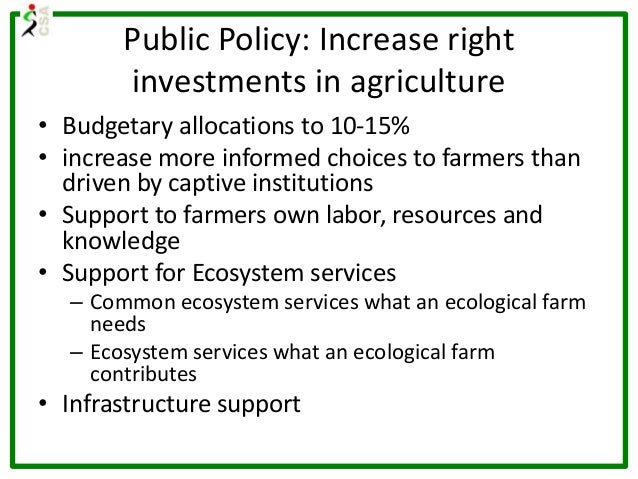 CSA

Public Policy: Increase right investments in agriculture

• Budgetary allocations to 10-15%
• increase more informed choices to farmers than driven by captive institutions
• Support to farmers own labor, resources and knowledge
• Support for Ecosystem services
– Common ecosystem services what an ecological farm needs
– Ecosystem services what an ecological farm contributes
• Infrastructure support